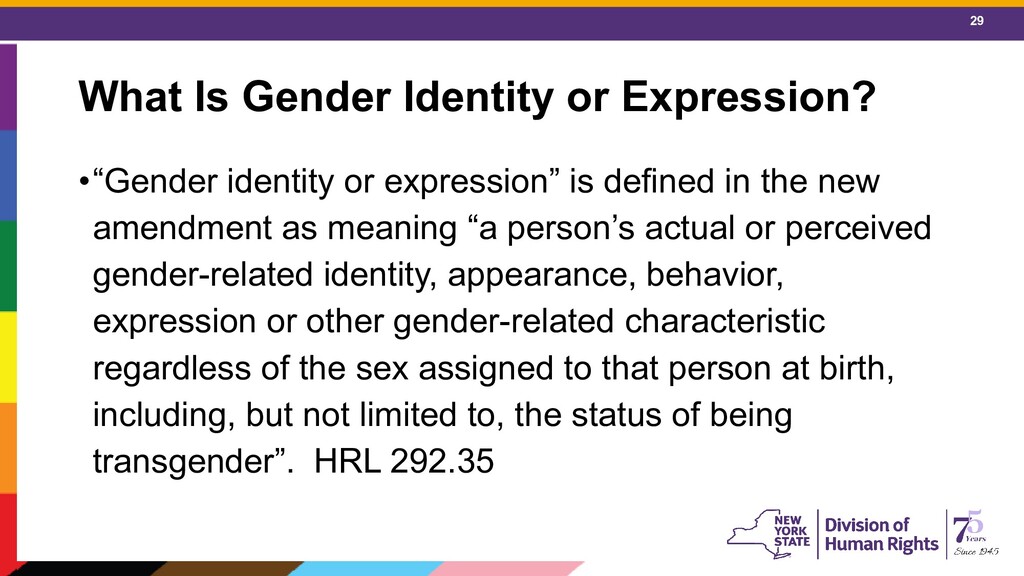 29

What Is Gender Identity or Expression?

•“Gender identity or expression” is defined in the new amendment as meaning “a person’s actual or perceived gender-related identity, appearance, behavior, expression or other gender-related characteristic regardless of the sex assigned to that person at birth, including, but not limited to, the status of being transgender”. HRL 292.35

NEW YORK STATE Division of Human Rights 75 Years Since 1945